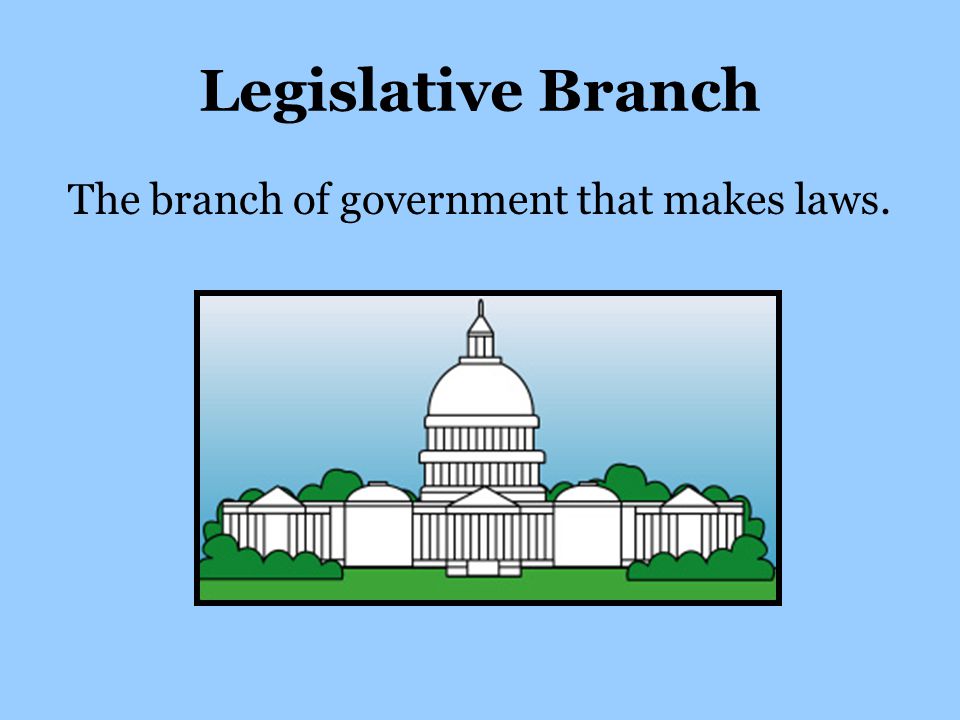 Legislative Branch

The branch of government that makes laws.